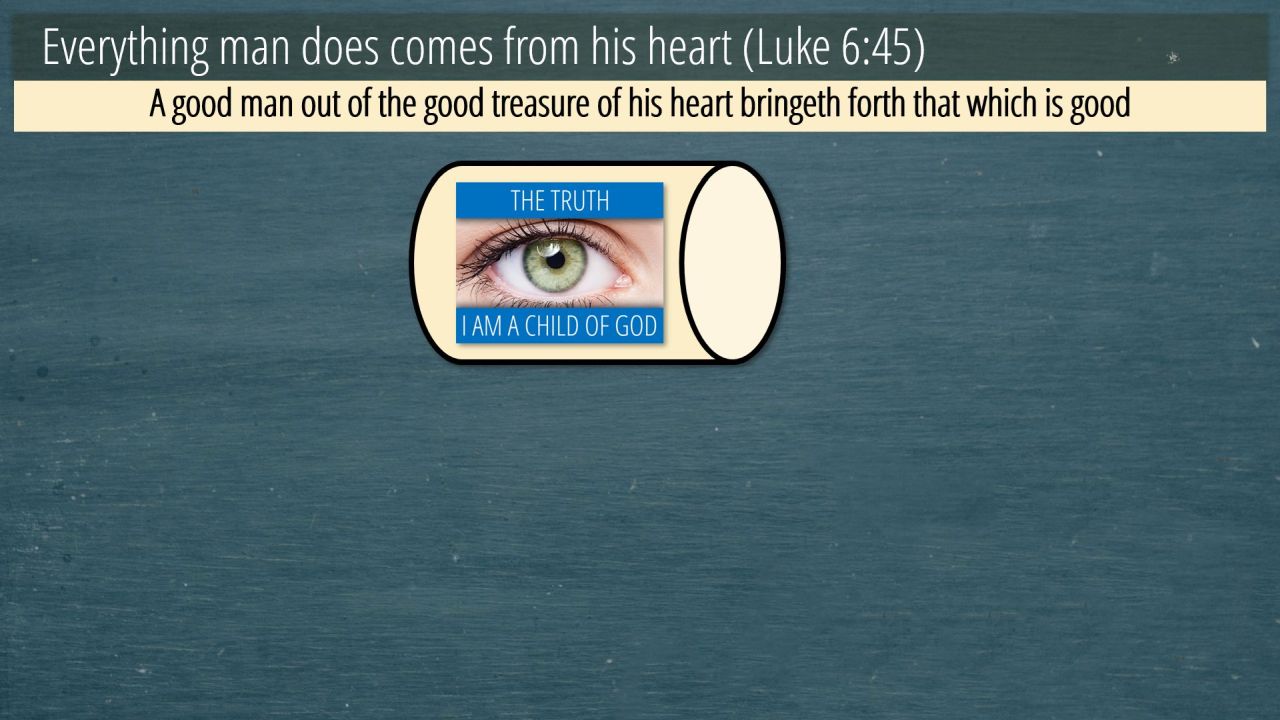 Everything man does comes from his heart (Luke 6:45)

A good man out of the good treasure of his heart bringeth forth that which is good

THE TRUTH

I AM A CHILD OF GOD